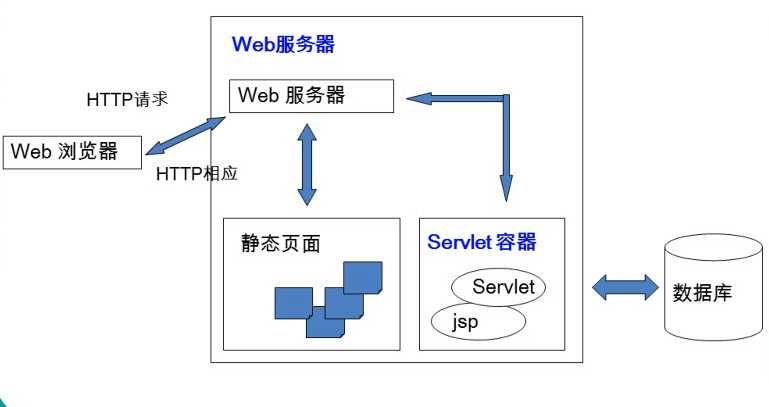 Web服务器

HTTP请求

Web 服务器

Web 浏览器

HTTP相应

静态页面

Servlet 容器

Servlet

jsp

数据库